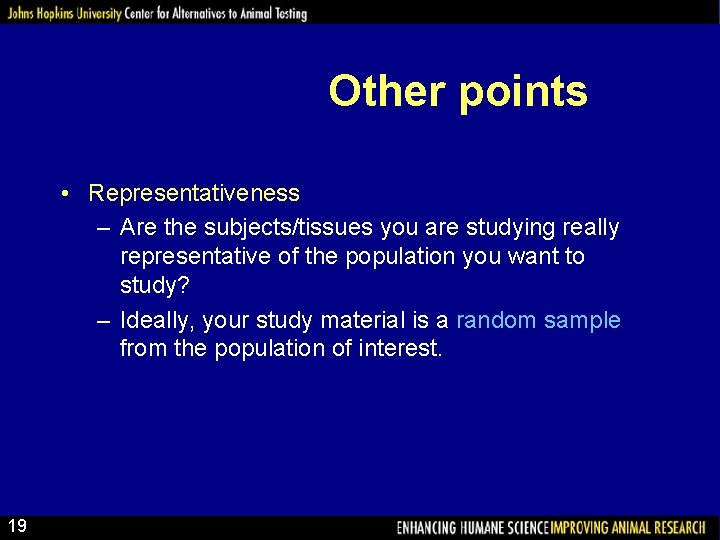 Johns Hopkins University Center for Alternatives to Animal Testing

Other points

• Representativeness
– Are the subjects/tissues you are studying really representative of the population you want to study?
– Ideally, your study material is a random sample from the population of interest.

19

ENHANCING HUMANE SCIENCE IMPROVING ANIMAL RESEARCH